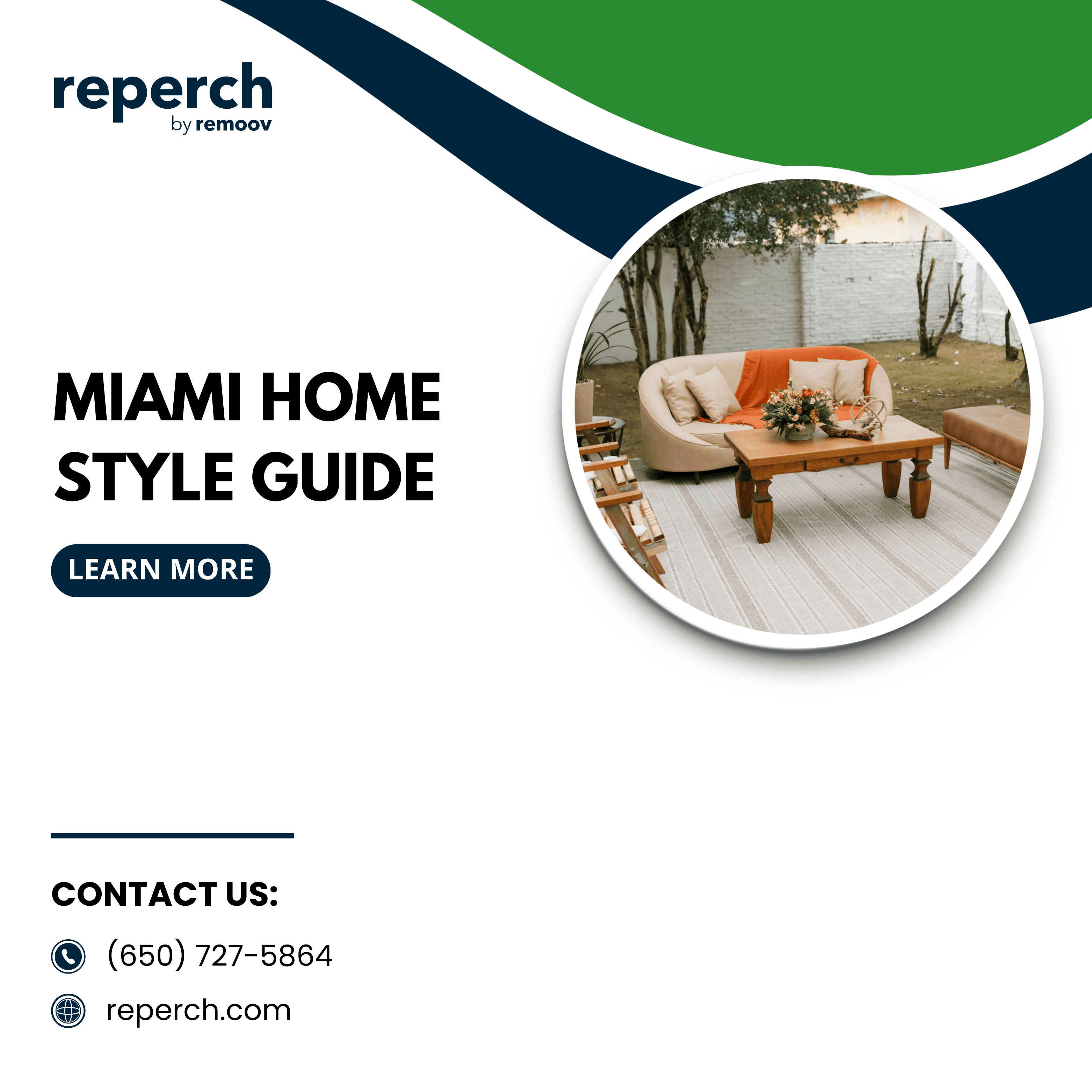 reperch
by remoov

MIAMI HOME STYLE GUIDE

LEARN MORE

CONTACT US:

(650) 727-5864

reperch.com